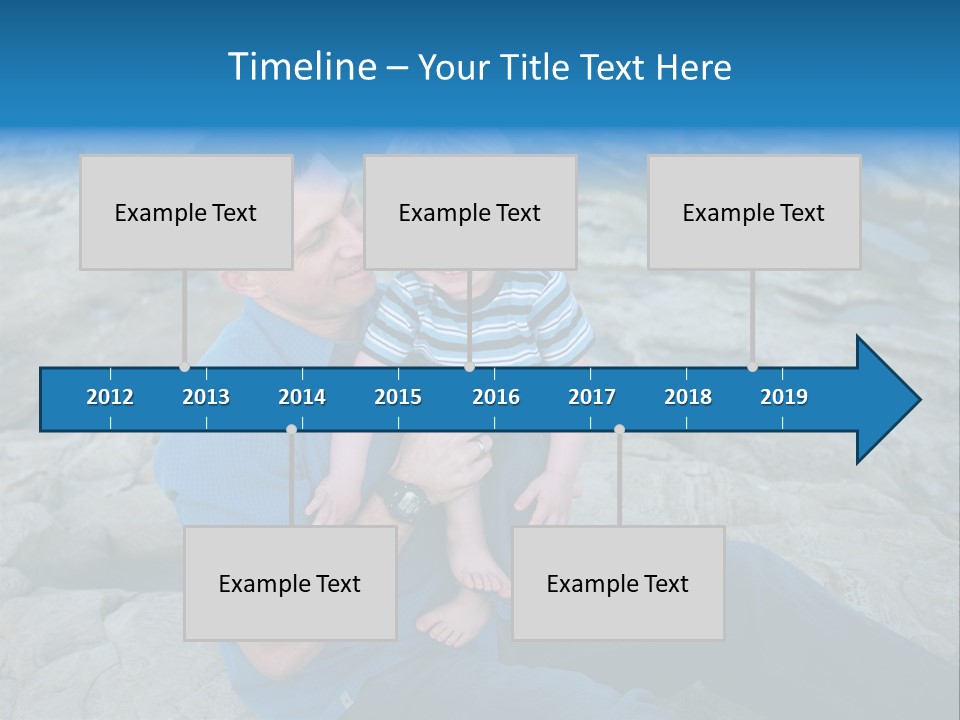 Timeline – Your Title Text Here

Example Text

Example Text

Example Text

2012 2013 2014 2015 2016 2017 2018 2019

Example Text

Example Text